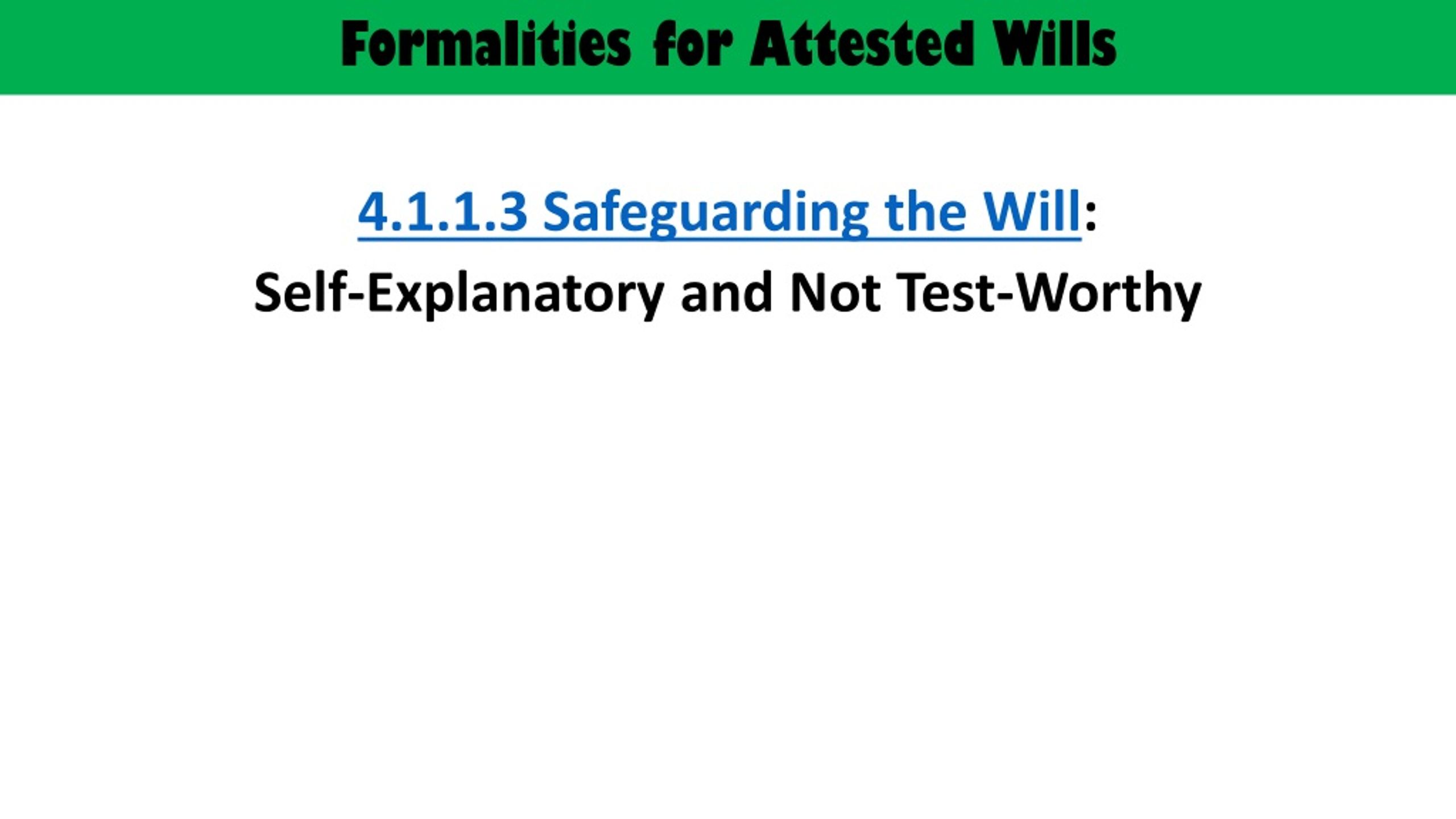 Formalities for Attested Wills

4.1.1.3 Safeguarding the Will:

Self-Explanatory and Not Test-Worthy